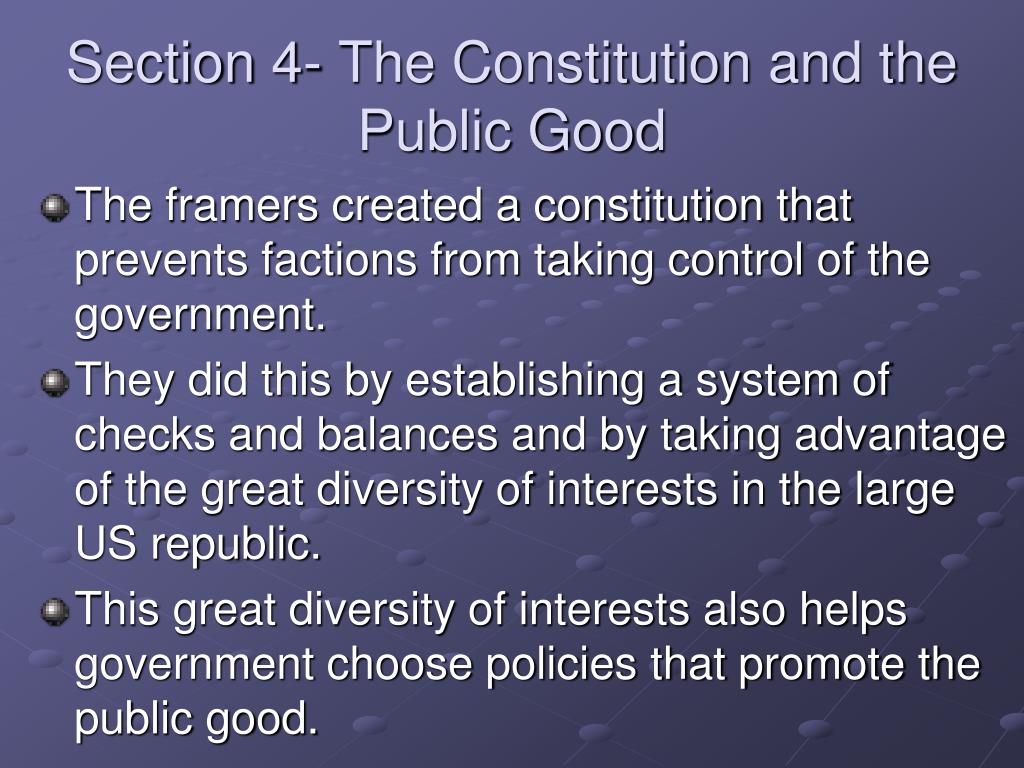 Section 4- The Constitution and the Public Good

The framers created a constitution that prevents factions from taking control of the government.

They did this by establishing a system of checks and balances and by taking advantage of the great diversity of interests in the large US republic.

This great diversity of interests also helps government choose policies that promote the public good.